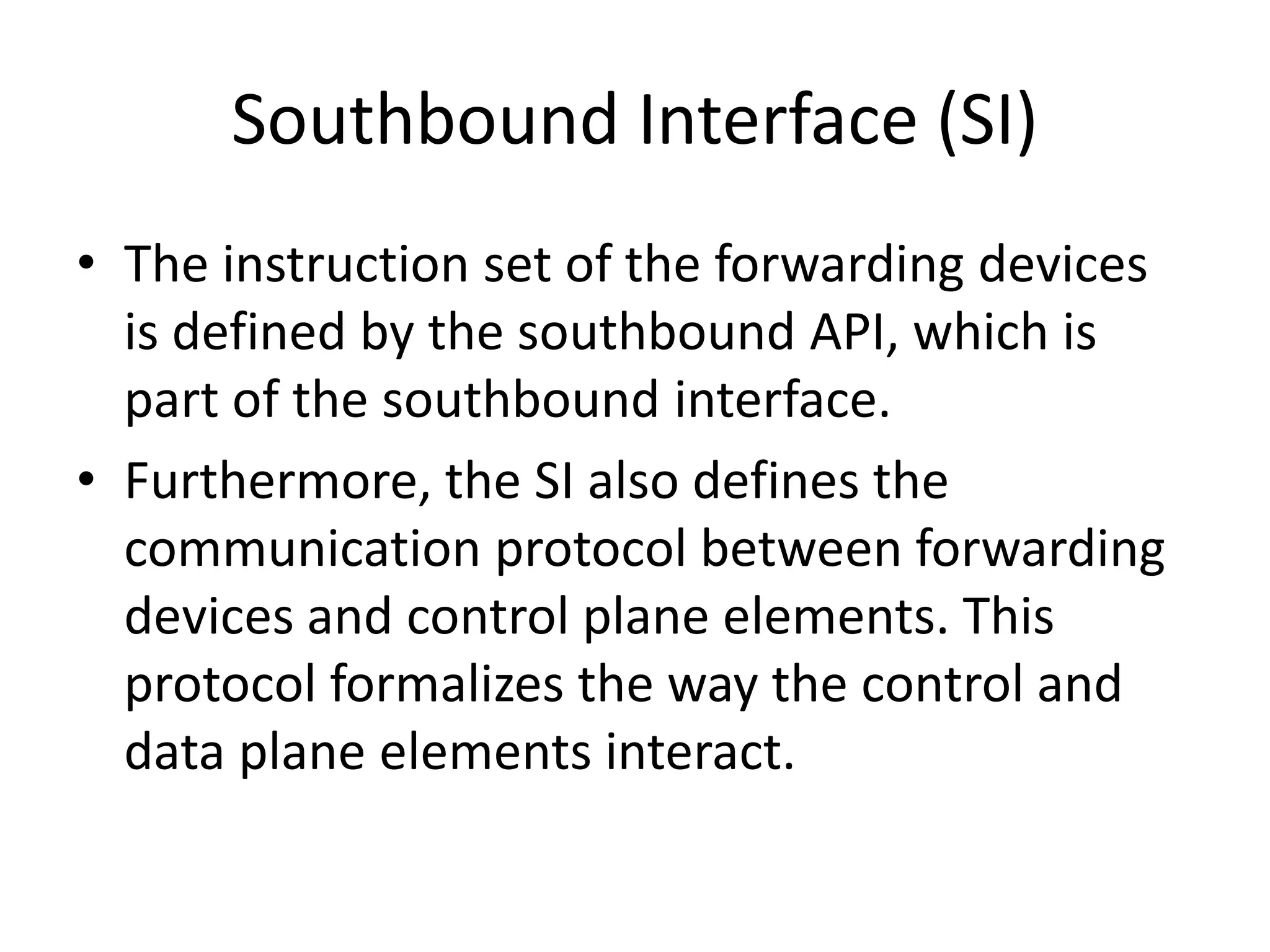 Southbound Interface (SI)

• The instruction set of the forwarding devices is defined by the southbound API, which is part of the southbound interface.

• Furthermore, the SI also defines the communication protocol between forwarding devices and control plane elements. This protocol formalizes the way the control and data plane elements interact.